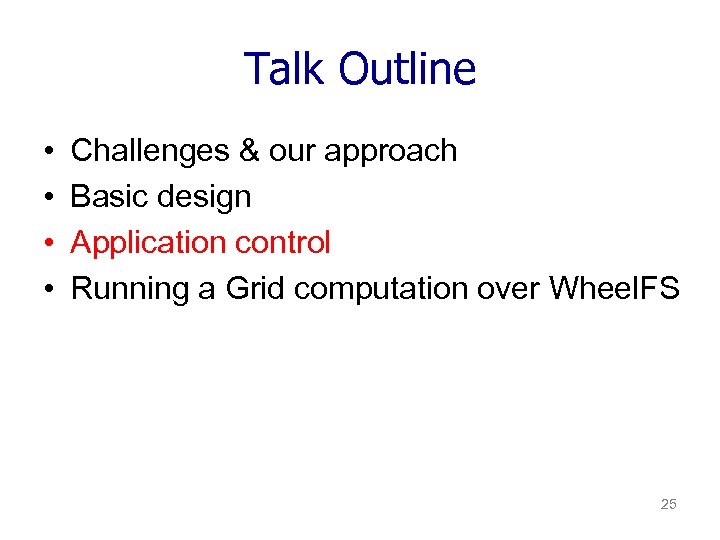 Talk Outline

• Challenges & our approach
• Basic design
• Application control
• Running a Grid computation over WheelFS

25